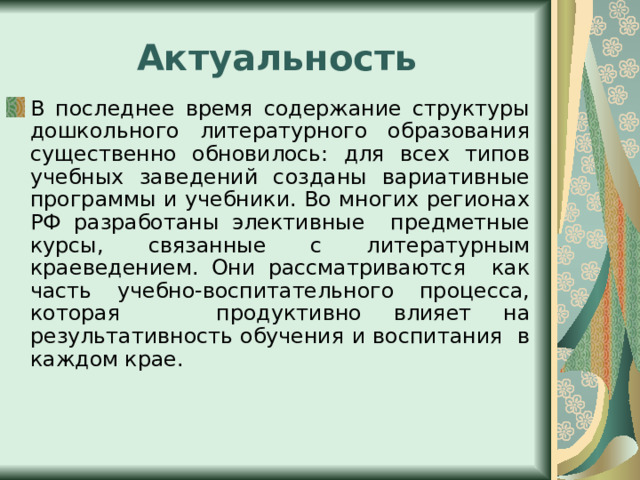 Актуальность

В последнее время содержание структуры дошкольного литературного образования существенно обновилось: для всех типов учебных заведений созданы вариативные программы и учебники. Во многих регионах РФ разработаны элективные предметные курсы, связанные с литературным краеведением. Они рассматриваются как часть учебно-воспитательного процесса, которая продуктивно влияет на результативность обучения и воспитания в каждом крае.